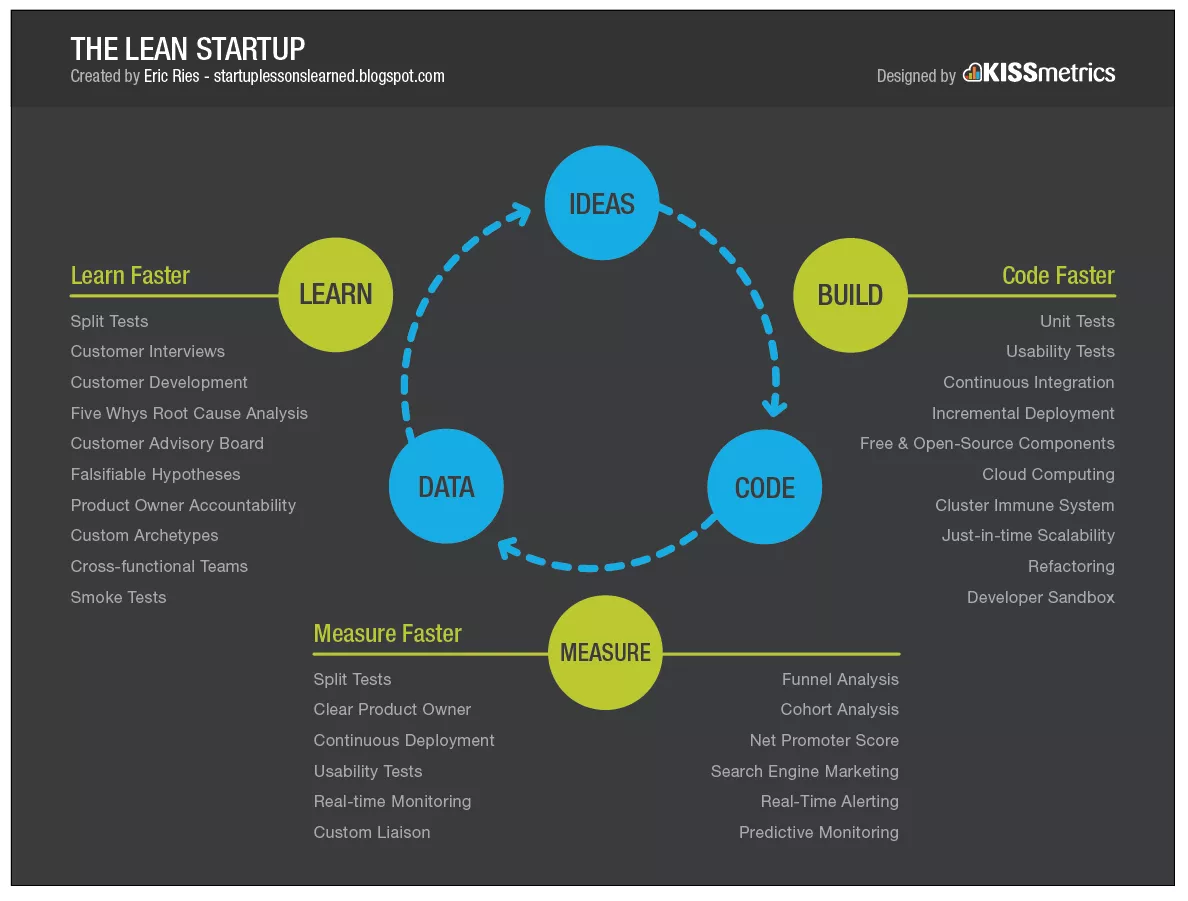 THE LEAN STARTUP
Created by Eric Ries - startuplessonslearned.blogspot.com

Designed by KISSmetrics

IDEAS

BUILD

CODE

MEASURE

DATA

LEARN

Learn Faster
Split Tests
Customer Interviews
Customer Development
Five Whys Root Cause Analysis
Customer Advisory Board
Falsifiable Hypotheses
Product Owner Accountability
Custom Archetypes
Cross-functional Teams
Smoke Tests

Code Faster
Unit Tests
Usability Tests
Continuous Integration
Incremental Deployment
Free & Open-Source Components
Cloud Computing
Cluster Immune System
Just-in-time Scalability
Refactoring
Developer Sandbox

Measure Faster
Split Tests
Clear Product Owner
Continuous Deployment
Usability Tests
Real-time Monitoring
Custom Liaison

Funnel Analysis
Cohort Analysis
Net Promoter Score
Search Engine Marketing
Real-Time Alerting
Predictive Monitoring